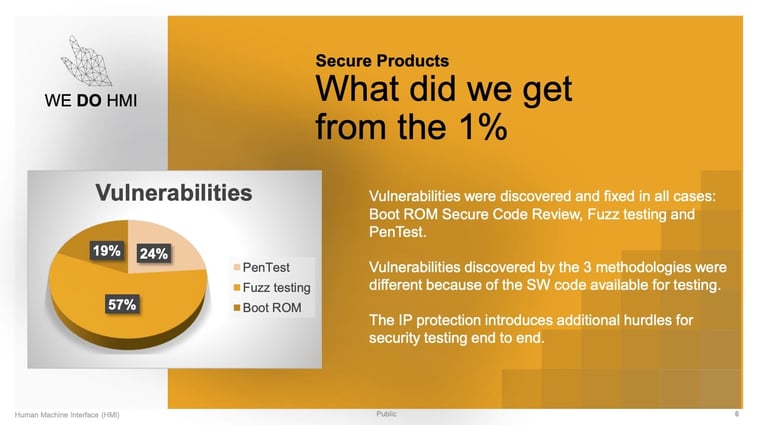 WE DO HMI

Secure Products
What did we get from the 1%

Vulnerabilities

19%
24%
57%

PenTest
Fuzz testing
Boot ROM

Vulnerabilities were discovered and fixed in all cases: Boot ROM Secure Code Review, Fuzz testing and PenTest.

Vulnerabilities discovered by the 3 methodologies were different because of the SW code available for testing.

The IP protection introduces additional hurdles for security testing end to end.

Human Machine Interface (HMI)
Public
6